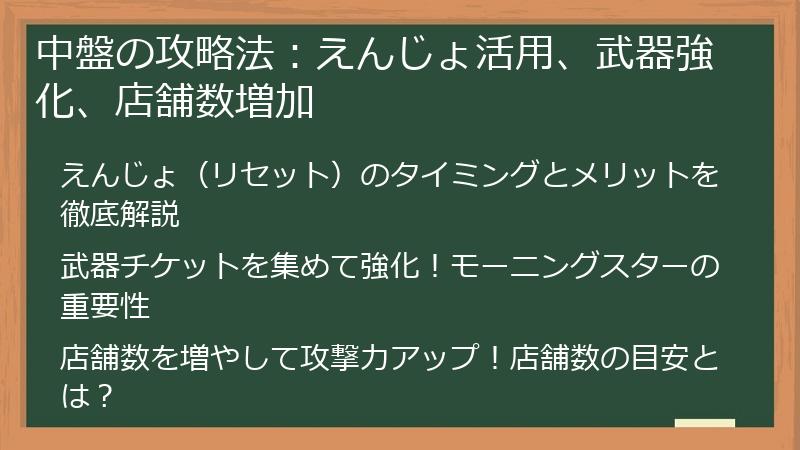 中盤の攻略法：えんじょ活用、武器強化、店舗数増加

えんじょ（リセット）のタイミングとメリットを徹底解説

武器チケットを集めて強化！モーニングスターの重要性

店舗数を増やして攻撃力アップ！店舗数の目安とは？